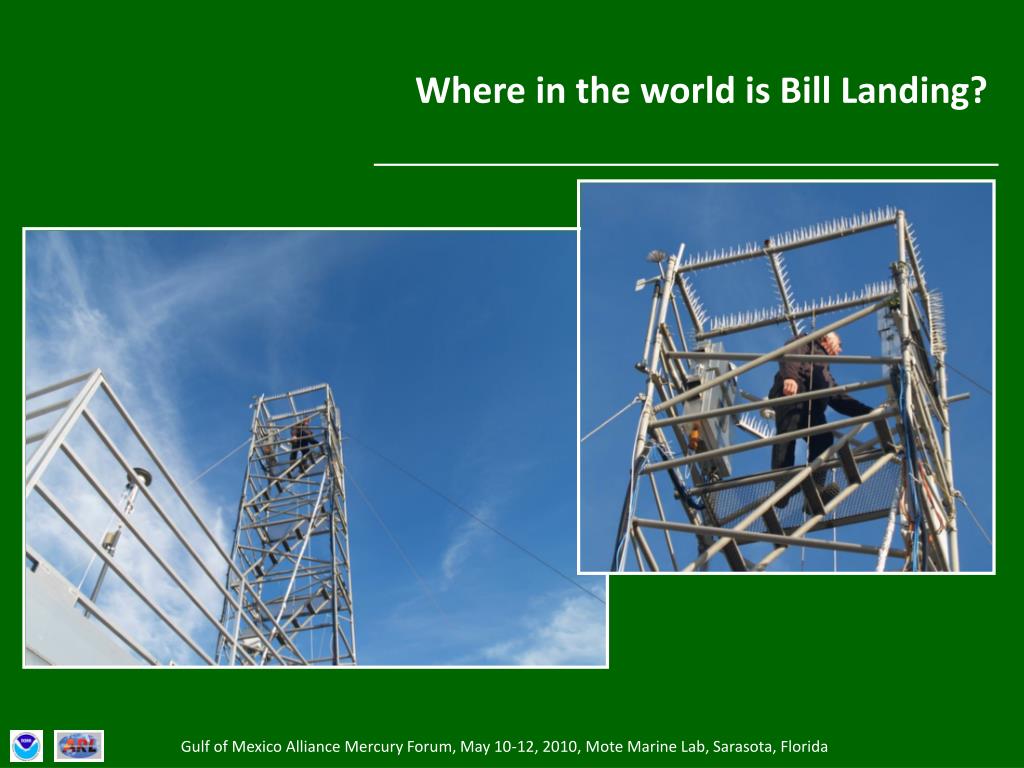 Where in the world is Bill Landing?

ARL

Gulf of Mexico Alliance Mercury Forum, May 10-12, 2010, Mote Marine Lab, Sarasota, Florida